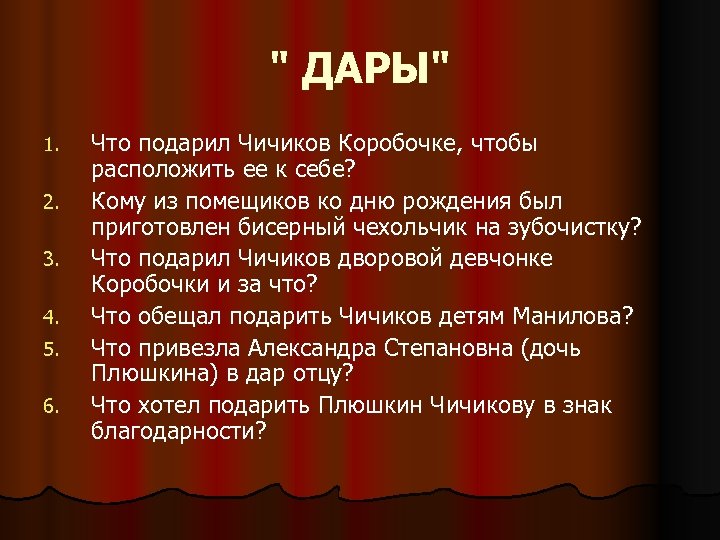 " ДАРЫ"

1. Что подарил Чичиков Коробочке, чтобы расположить ее к себе?
2. Кому из помещиков ко дню рождения был приготовлен бисерный чехольчик на зубочистку?
3. Что подарил Чичиков дворовой девчонке Коробочки и за что?
4. Что обещал подарить Чичиков детям Манилова?
5. Что привезла Александра Степановна (дочь Плюшкина) в дар отцу?
6. Что хотел подарить Плюшкин Чичикову в знак благодарности?